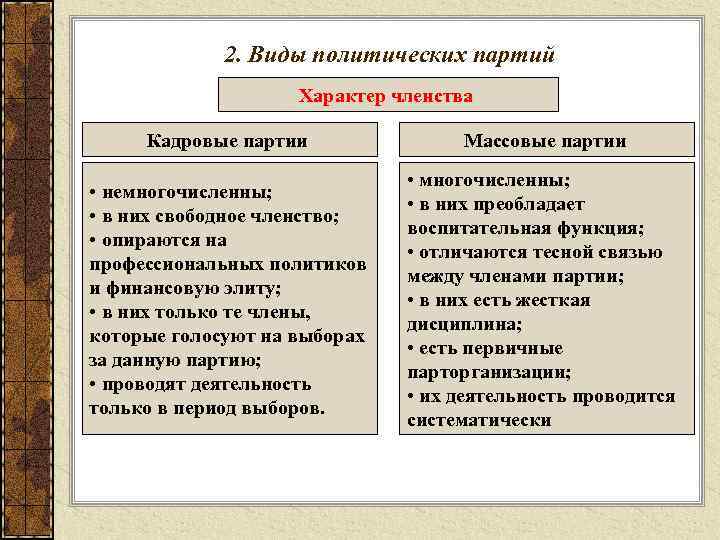 2. Виды политических партий

Характер членства

Кадровые партии

• немногочисленны;
• в них свободное членство;
• опираются на профессиональных политиков и финансовую элиту;
• в них только те члены, которые голосуют на выборах за данную партию;
• проводят деятельность только в период выборов.

Массовые партии

• многочисленны;
• в них преобладает воспитательная функция;
• отличаются тесной связью между членами партии;
• в них есть жесткая дисциплина;
• есть первичные парторганизации;
• их деятельность проводится систематически